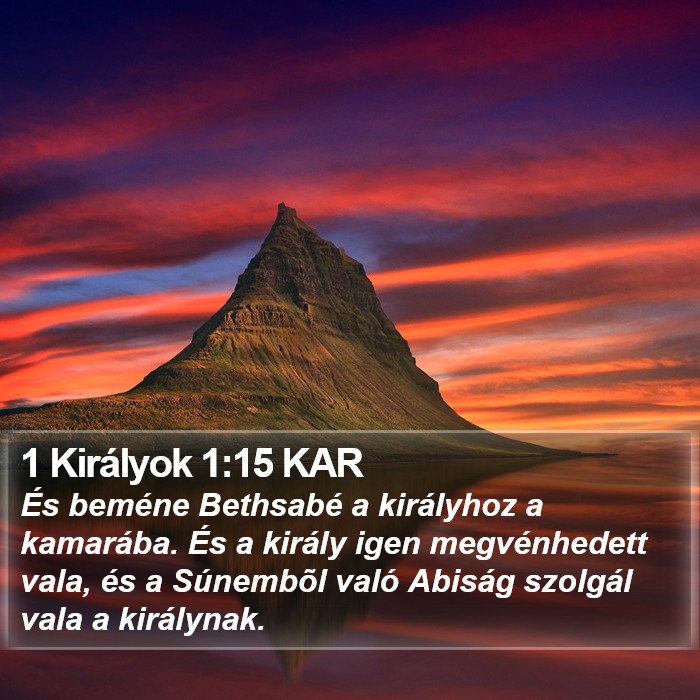 1 Királyok 1:15 KAR

És beméne Bethsabé a királyhoz a kamarába. És a király igen megvénhedett vala, és a Súnembõl való Abiság szolgál vala a királynak.